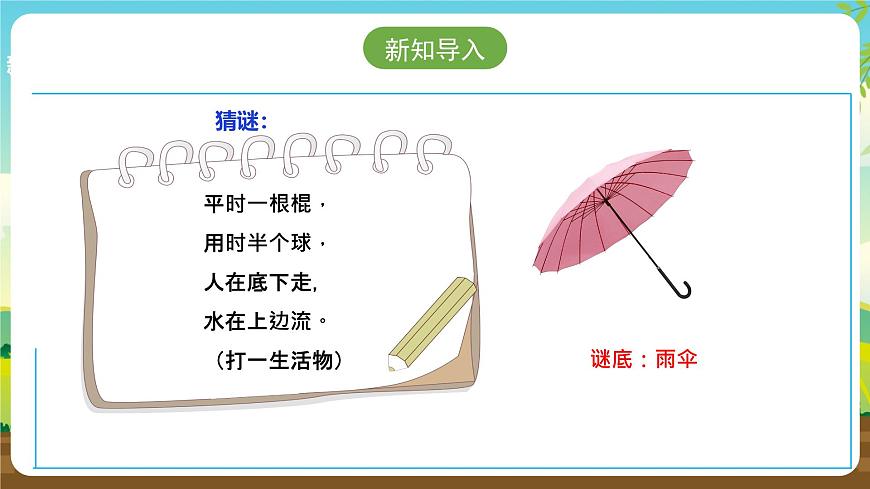 新知导入

猜谜：

平时一根棍，
用时半个球，
人在底下走，
水在上边流。
（打一生活物）

谜底：雨伞